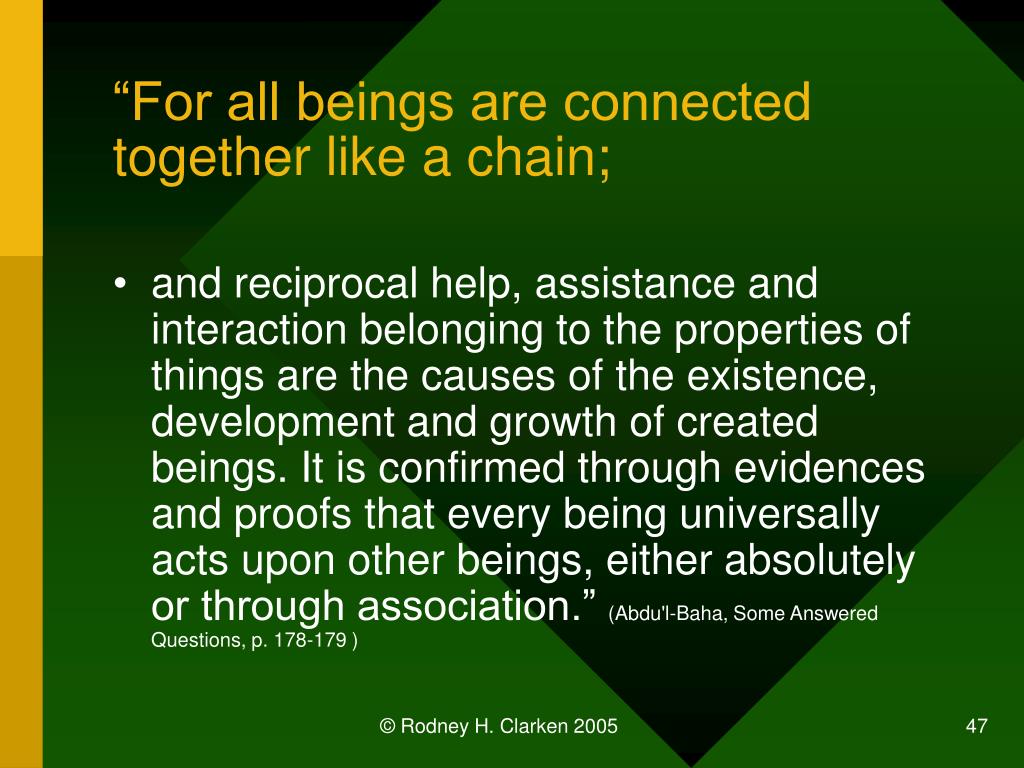 “For all beings are connected together like a chain;

• and reciprocal help, assistance and interaction belonging to the properties of things are the causes of the existence, development and growth of created beings. It is confirmed through evidences and proofs that every being universally acts upon other beings, either absolutely or through association.” (Abdu'l-Baha, Some Answered Questions, p. 178-179 )

© Rodney H. Clarken 2005

47